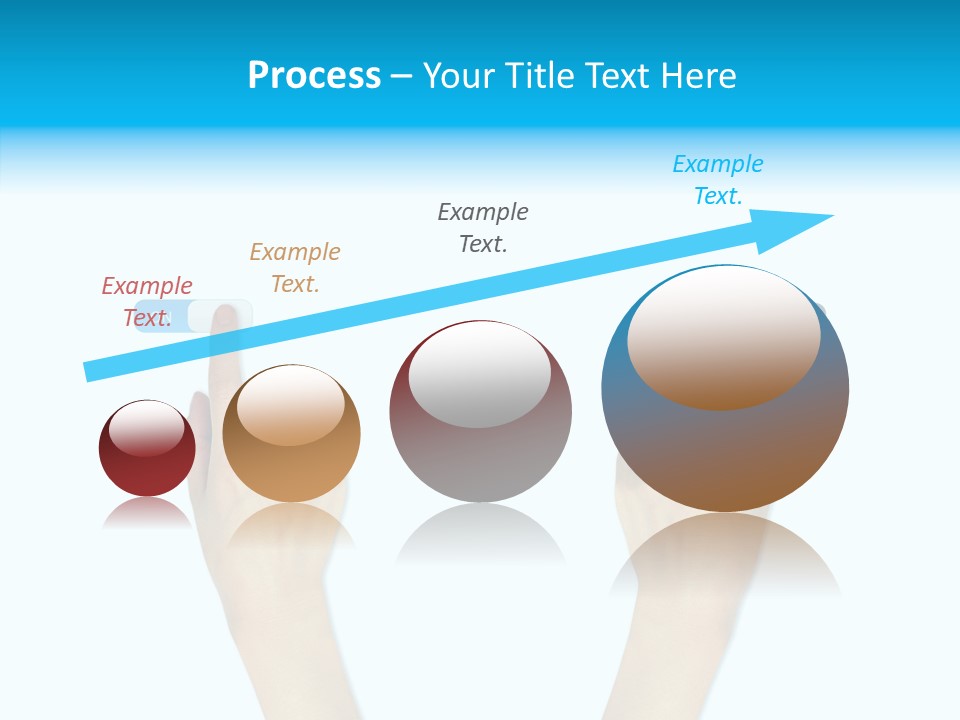 Process – Your Title Text Here

Example Text.

Example Text.

Example Text.

Example Text.